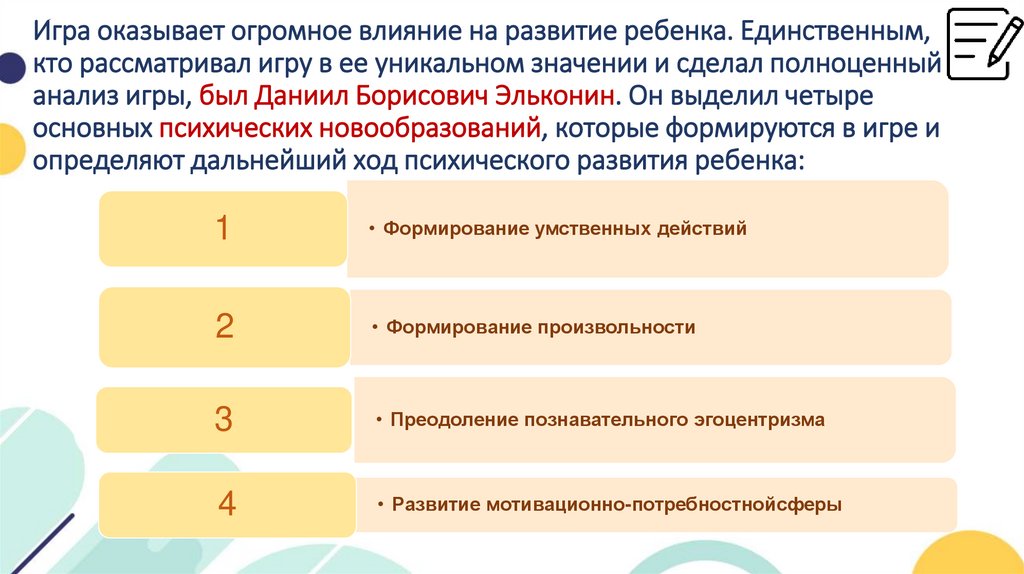 Игра оказывает огромное влияние на развитие ребенка. Единственным, кто рассматривал игру в ее уникальном значении и сделал полноценный анализ игры, был Даниил Борисович Эльконин. Он выделил четыре основных психических новообразований, которые формируются в игре и определяют дальнейший ход психического развития ребенка:

1

• Формирование умственных действий

2

• Формирование произвольности

3

• Преодоление познавательного эгоцентризма

4

• Развитие мотивационно-потребностнойсферы